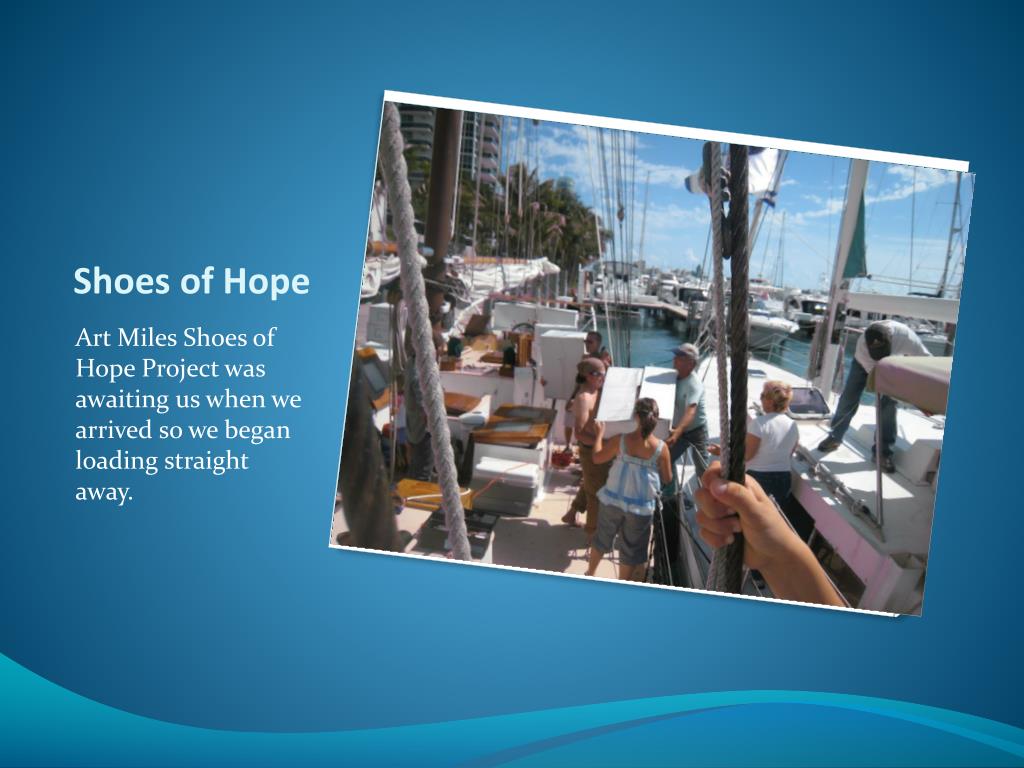 Shoes of Hope

Art Miles Shoes of Hope Project was awaiting us when we arrived so we began loading straight away.